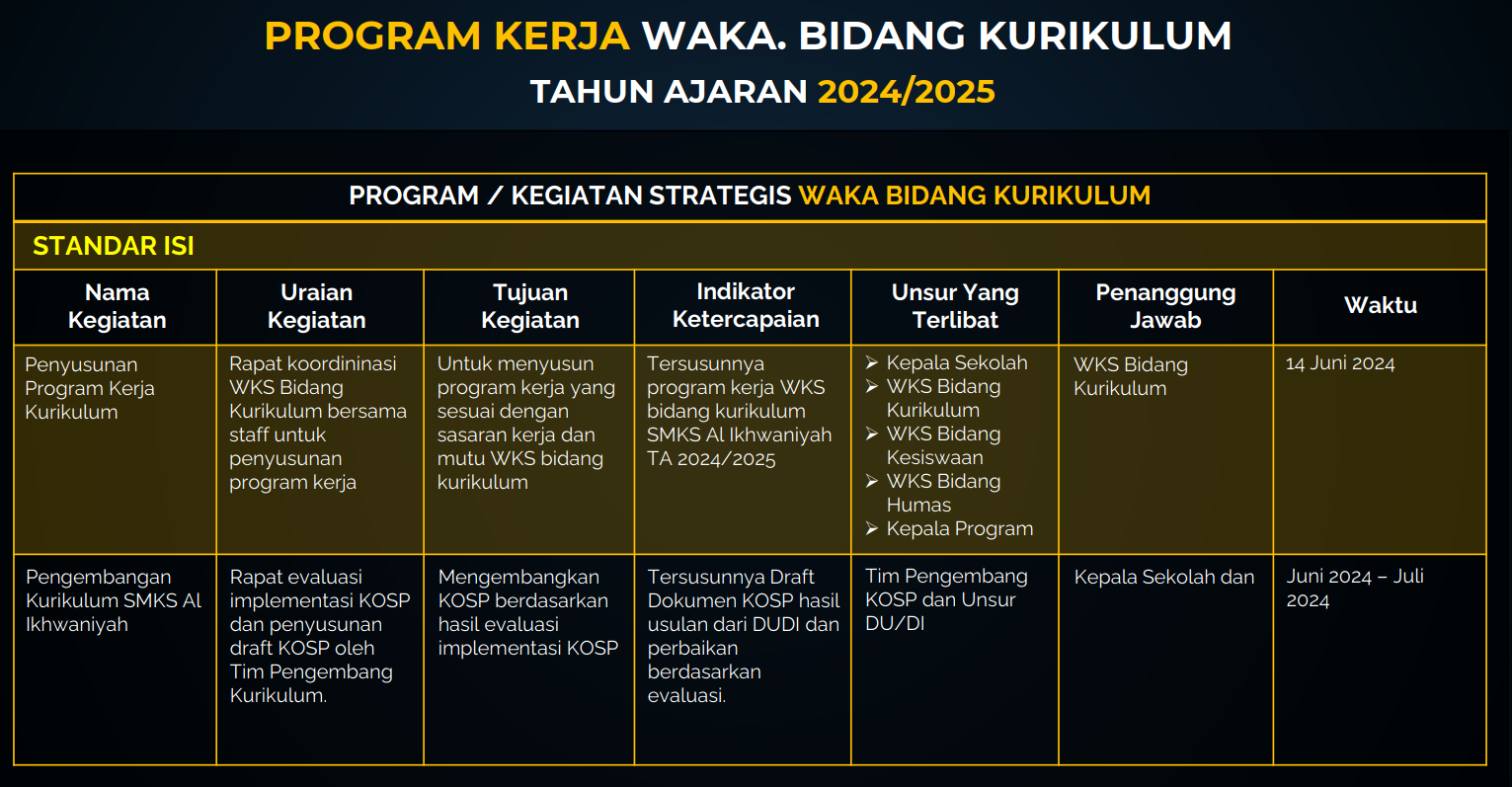 PROGRAM KERJA WAKA. BIDANG KURIKULUM
TAHUN AJARAN 2024/2025

PROGRAM / KEGIATAN STRATEGIS WAKA BIDANG KURIKULUM

STANDAR ISI

| Nama Kegiatan | Uraian Kegiatan | Tujuan Kegiatan | Indikator Ketercapaian | Unsur Yang Terlibat | Penanggung Jawab | Waktu |
|---|---|---|---|---|---|---|
| Penyusunan Program Kerja Kurikulum | Rapat koordininasi WKS Bidang Kurikulum bersama staff untuk penyusunan program kerja | Untuk menyusun program kerja yang sesuai dengan sasaran kerja dan mutu WKS bidang kurikulum | Tersusunnya program kerja WKS bidang kurikulum SMKS Al Ikhwaniyah TA 2024/2025 | ➢ Kepala Sekolah ➢ WKS Bidang Kurikulum ➢ WKS Bidang Kesiswaan ➢ WKS Bidang Humas ➢ Kepala Program | WKS Bidang Kurikulum | 14 Juni 2024 |
| Pengembangan Kurikulum SMKS Al Ikhwaniyah | Rapat evaluasi implementasi KOSP dan penyusunan draft KOSP oleh Tim Pengembang Kurikulum. | Mengembangkan KOSP berdasarkan hasil evaluasi implementasi KOSP | Tersusunnya Draft Dokumen KOSP hasil usulan dari DUDI dan perbaikan berdasarkan evaluasi. | Tim Pengembang KOSP dan Unsur DU/DI | Kepala Sekolah dan | Juni 2024 – Juli 2024 |